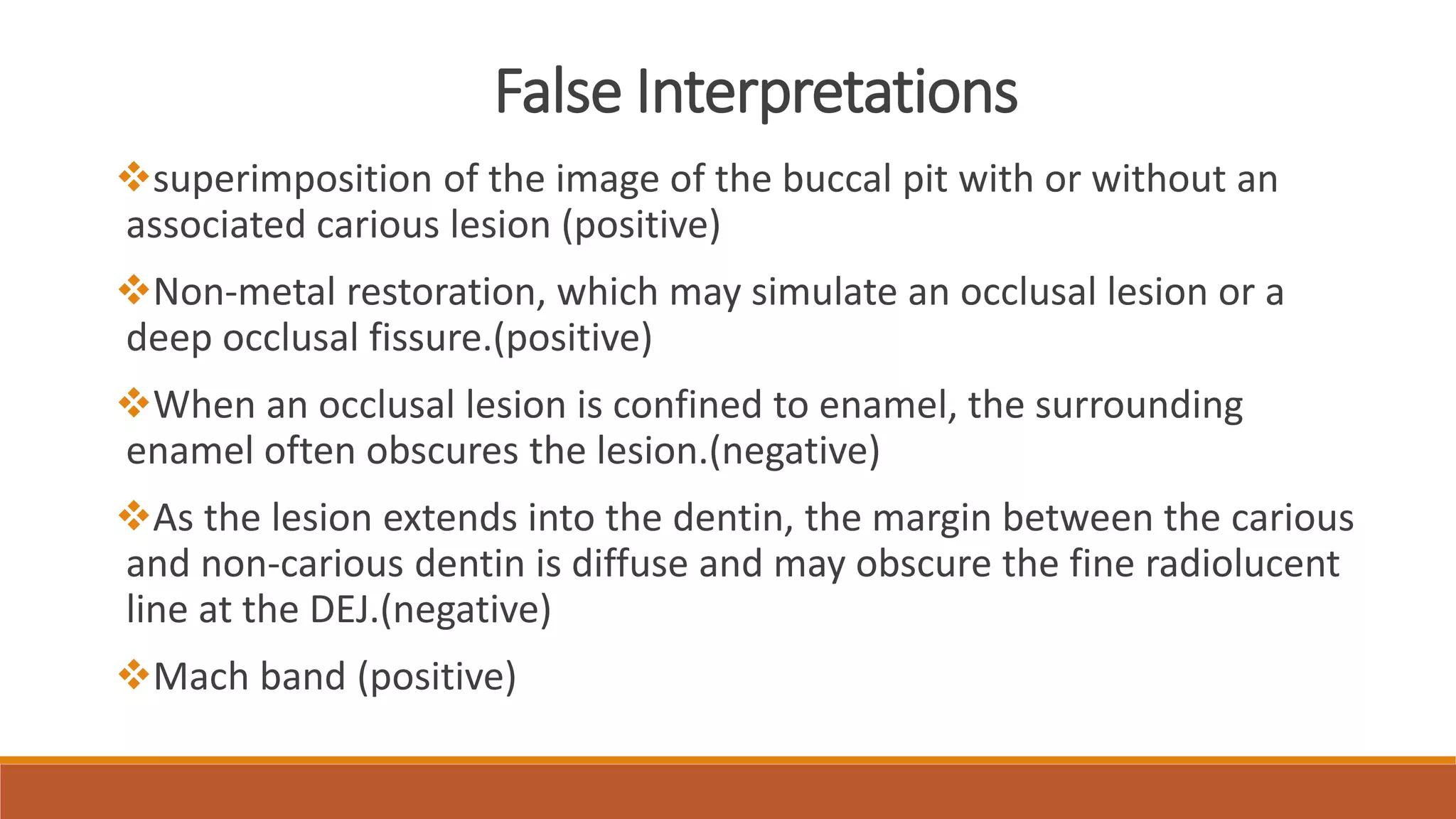 False Interpretations

❖superimposition of the image of the buccal pit with or without an associated carious lesion (positive)

❖Non-metal restoration, which may simulate an occlusal lesion or a deep occlusal fissure.(positive)

❖When an occlusal lesion is confined to enamel, the surrounding enamel often obscures the lesion.(negative)

❖As the lesion extends into the dentin, the margin between the carious and non-carious dentin is diffuse and may obscure the fine radiolucent line at the DEJ.(negative)

❖Mach band (positive)